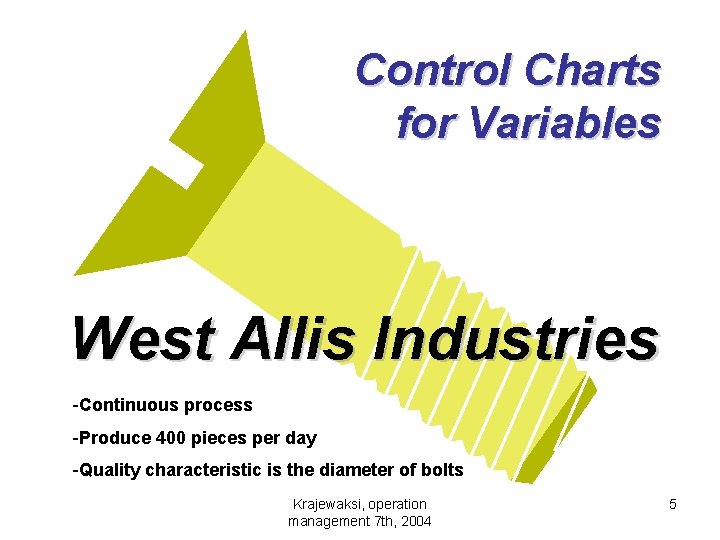 Control Charts for Variables

West Allis Industries

-Continuous process

-Produce 400 pieces per day

-Quality characteristic is the diameter of bolts

Krajewaksi, operation management 7th, 2004

5